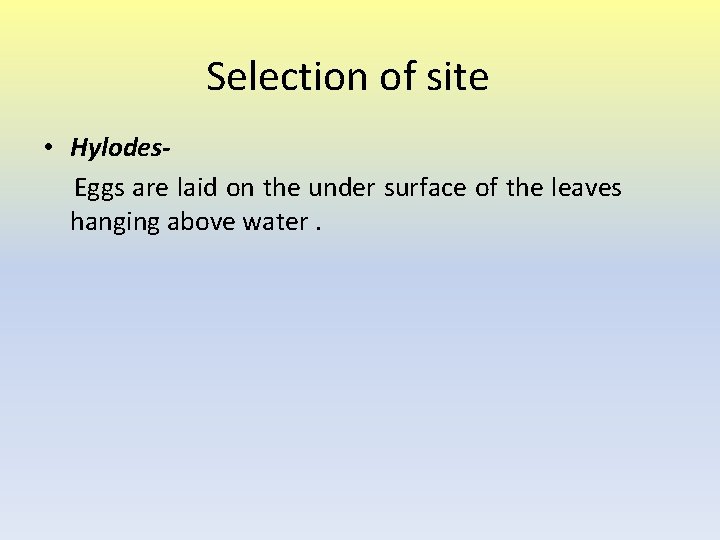 Selection of site

• Hylodes-

Eggs are laid on the under surface of the leaves hanging above water .